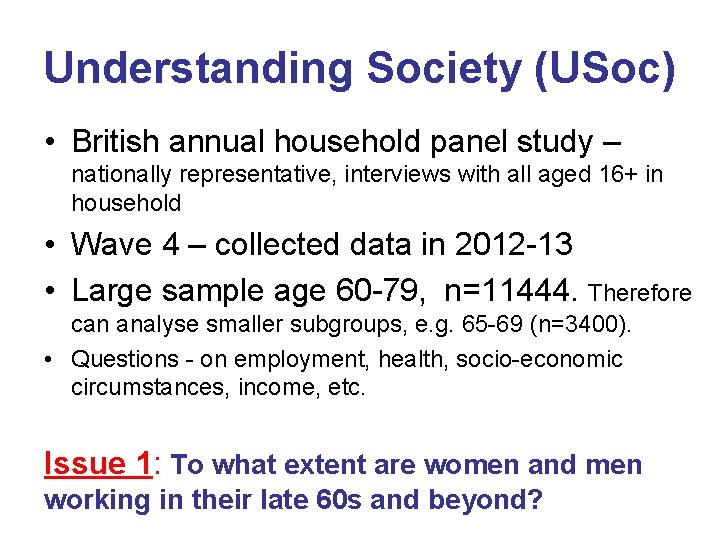 Understanding Society (USoc)

• British annual household panel study – nationally representative, interviews with all aged 16+ in household
• Wave 4 – collected data in 2012-13
• Large sample age 60-79, n=11444. Therefore can analyse smaller subgroups, e.g. 65-69 (n=3400).
• Questions - on employment, health, socio-economic circumstances, income, etc.

Issue 1: To what extent are women and men working in their late 60s and beyond?